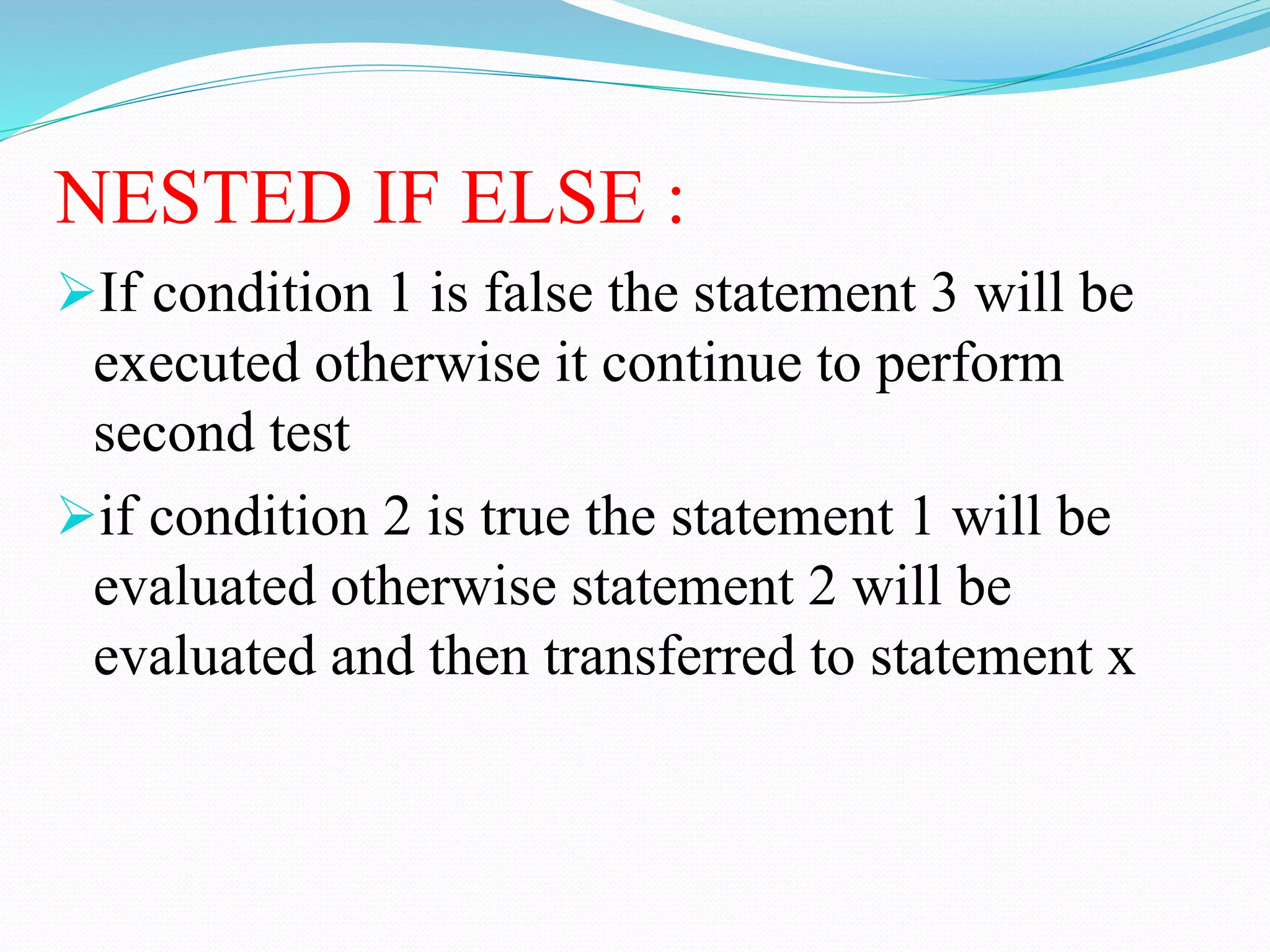 NESTED IF ELSE :

➢If condition 1 is false the statement 3 will be executed otherwise it continue to perform second test

➢if condition 2 is true the statement 1 will be evaluated otherwise statement 2 will be evaluated and then transferred to statement x